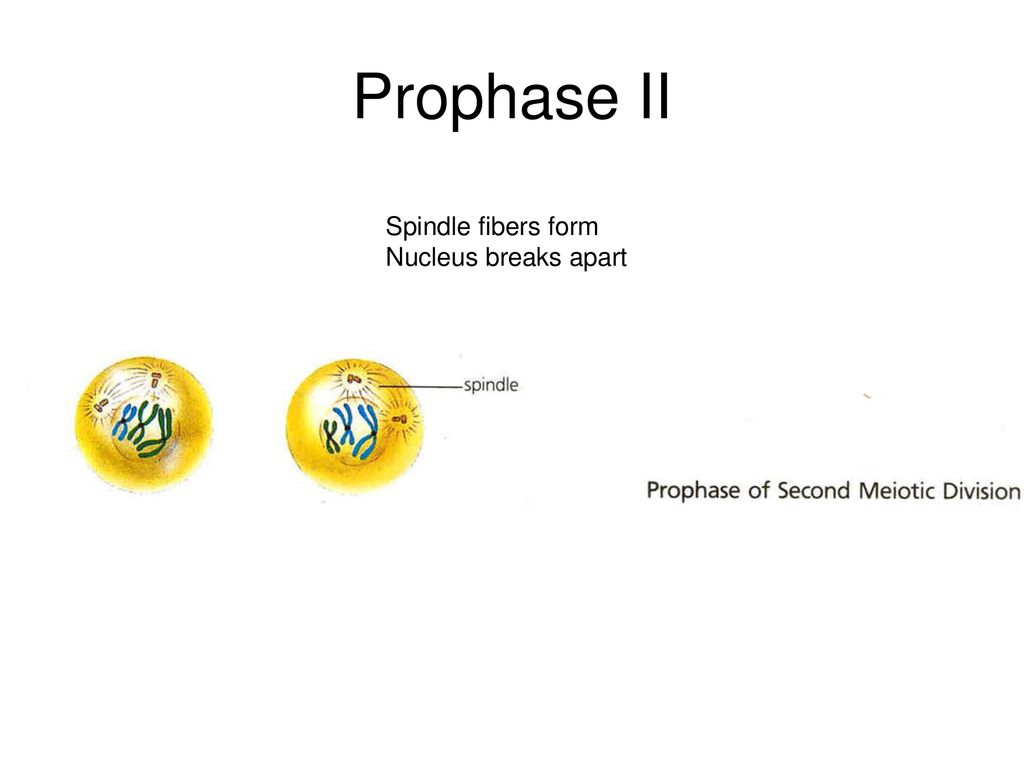 Prophase II

Spindle fibers form
Nucleus breaks apart

spindle

Prophase of Second Meiotic Division